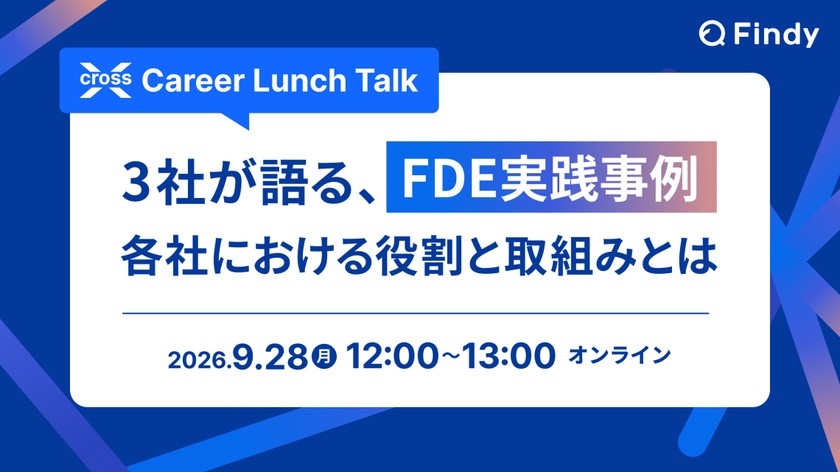 Findy

cross Career Lunch Talk

3社が語る、FDE実践事例
各社における役割と取組みとは

2026.9.28 月 12:00~13:00 オンライン